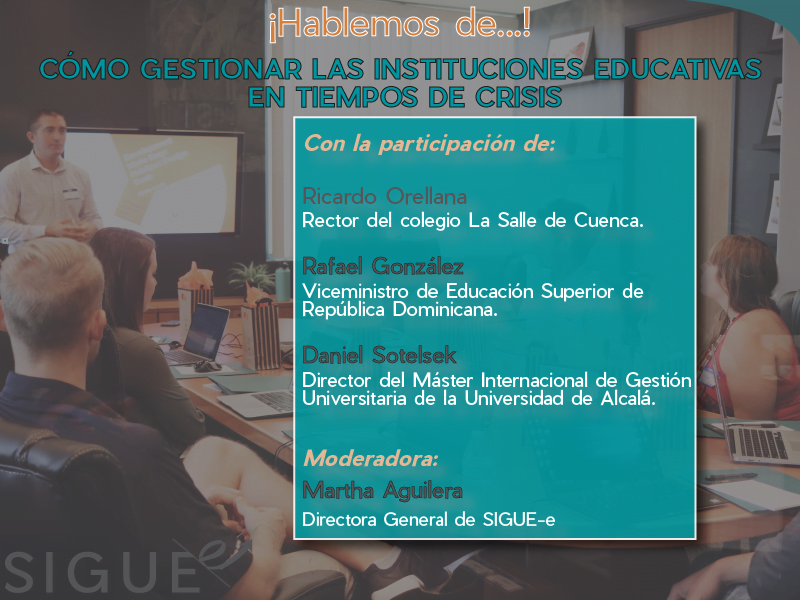 ¡Hablemos de...!

CÓMO GESTIONAR LAS INSTITUCIONES EDUCATIVAS EN TIEMPOS DE CRISIS

Con la participación de:

Ricardo Orellana
Rector del colegio La Salle de Cuenca.

Rafael González
Viceministro de Educación Superior de República Dominicana.

Daniel Sotelsek
Director del Máster Internacional de Gestión Universitaria de la Universidad de Alcalá.

Moderadora:
Martha Aguilera
Directora General de SIGUE-e

SIGUE